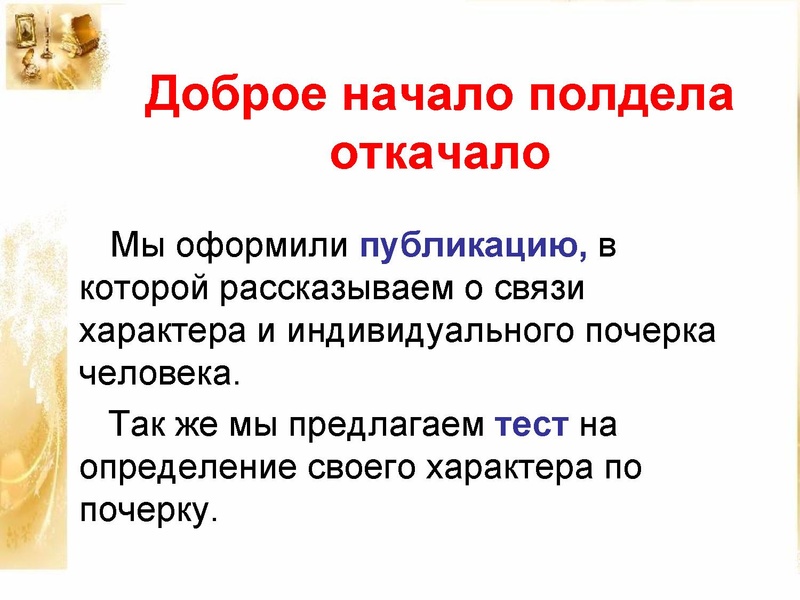 Доброе начало полдела откачало

Мы оформили публикацию, в которой рассказываем о связи характера и индивидуального почерка человека.

Так же мы предлагаем тест на определение своего характера по почерку.